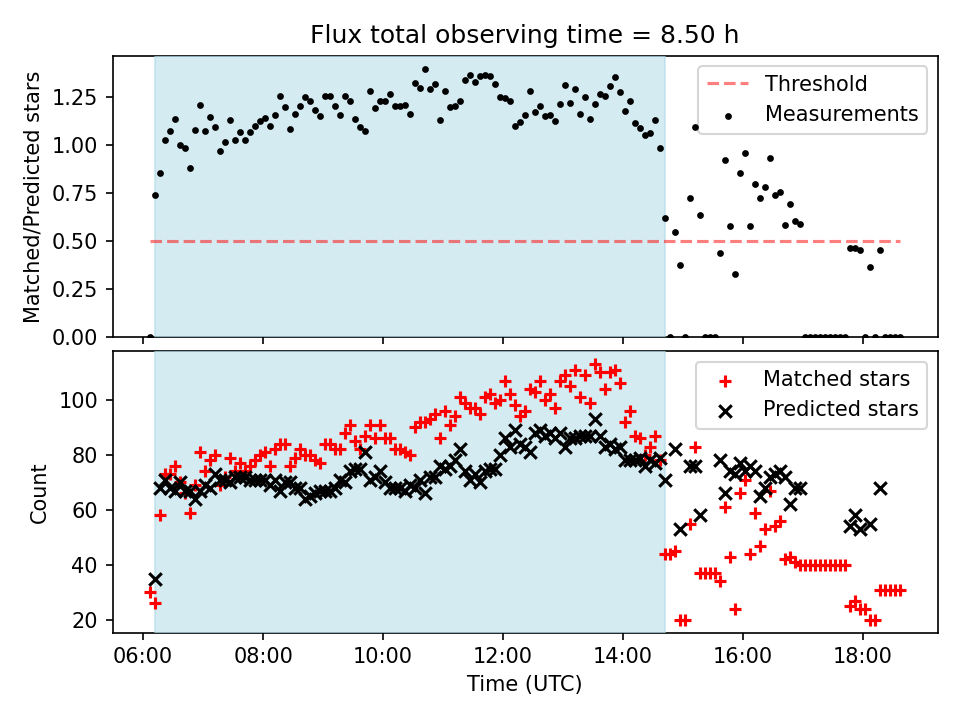 Flux total observing time = 8.50 h

Matched/Predicted stars

1.25
1.00
0.75
0.50
0.25
0.00

Threshold
Measurements

Count

100
80
60
40
20

Matched stars
Predicted stars

06:00 08:00 10:00 12:00 14:00 16:00 18:00

Time (UTC)